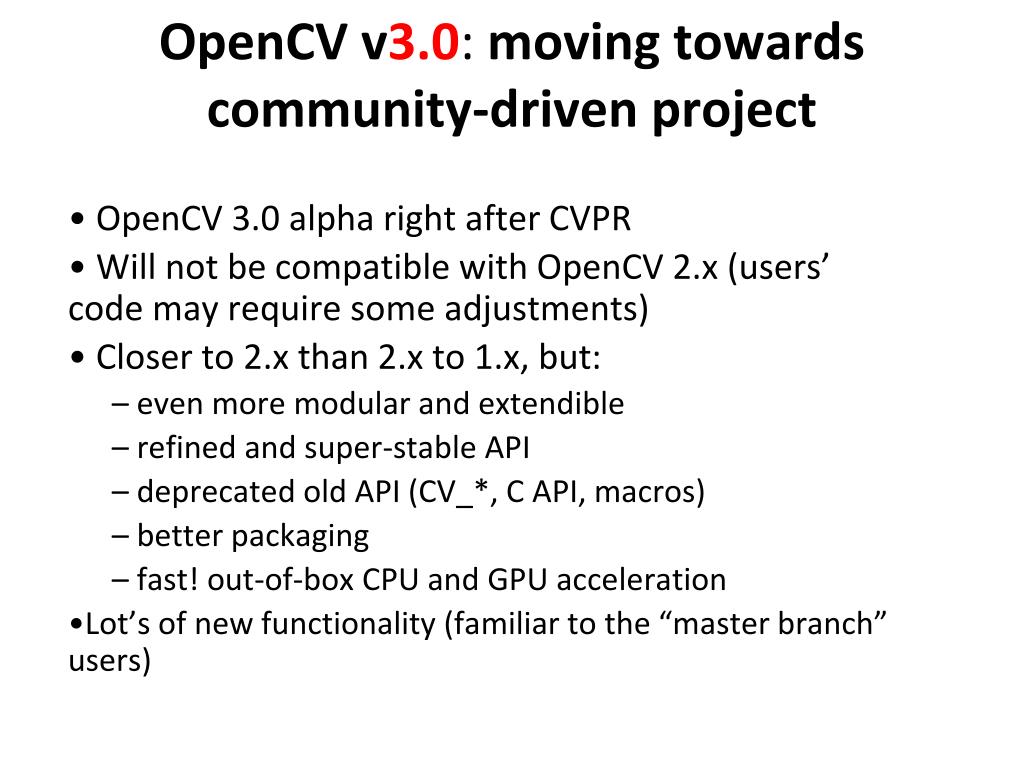 OpenCV v3.0: moving towards community-driven project

• OpenCV 3.0 alpha right after CVPR
• Will not be compatible with OpenCV 2.x (users' code may require some adjustments)
• Closer to 2.x than 2.x to 1.x, but:
– even more modular and extendible
– refined and super-stable API
– deprecated old API (CV_*, C API, macros)
– better packaging
– fast! out-of-box CPU and GPU acceleration
•Lot's of new functionality (familiar to the "master branch" users)